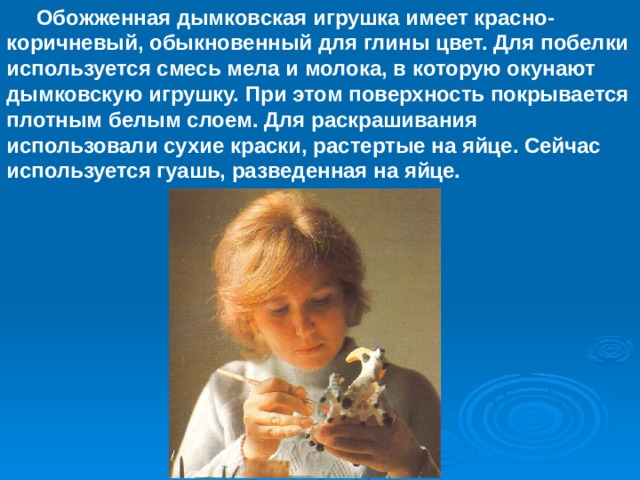 Обожженная дымковская игрушка имеет красно-коричневый, обыкновенный для глины цвет. Для побелки используется смесь мела и молока, в которую окунают дымковскую игрушку. При этом поверхность покрывается плотным белым слоем. Для раскрашивания использовали сухие краски, растертые на яйце. Сейчас используется гуашь, разведенная на яйце.